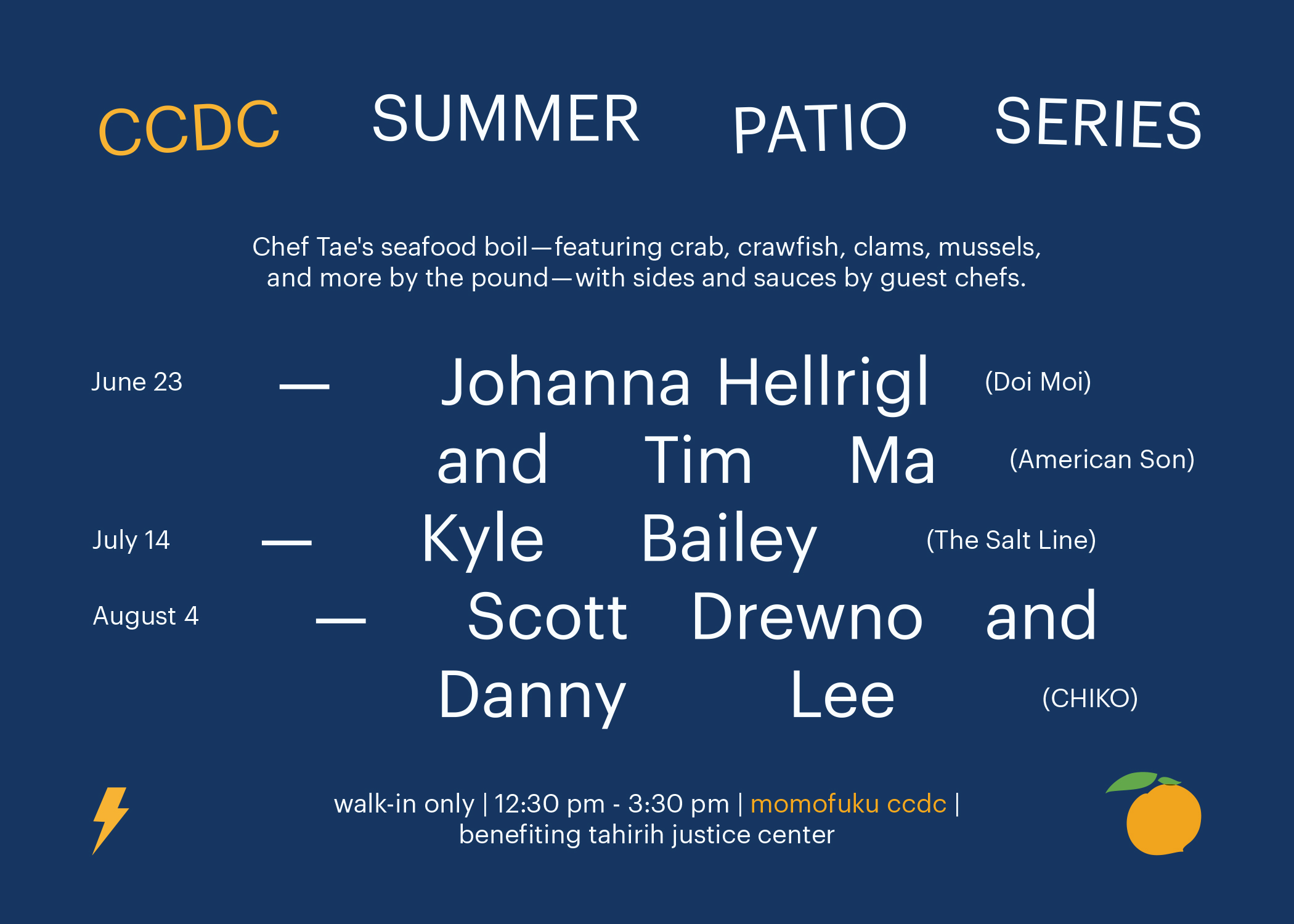 CCDC SUMMER PATIO SERIES

Chef Tae's seafood boil—featuring crab, crawfish, clams, mussels, and more by the pound—with sides and sauces by guest chefs.

June 23 — Johanna Hellrigl (Doi Moi) and Tim Ma (American Son)

July 14 — Kyle Bailey (The Salt Line)

August 4 — Scott Drewno and Danny Lee (CHIKO)

walk-in only | 12:30 pm - 3:30 pm | momofuku ccdc | benefiting tahirih justice center